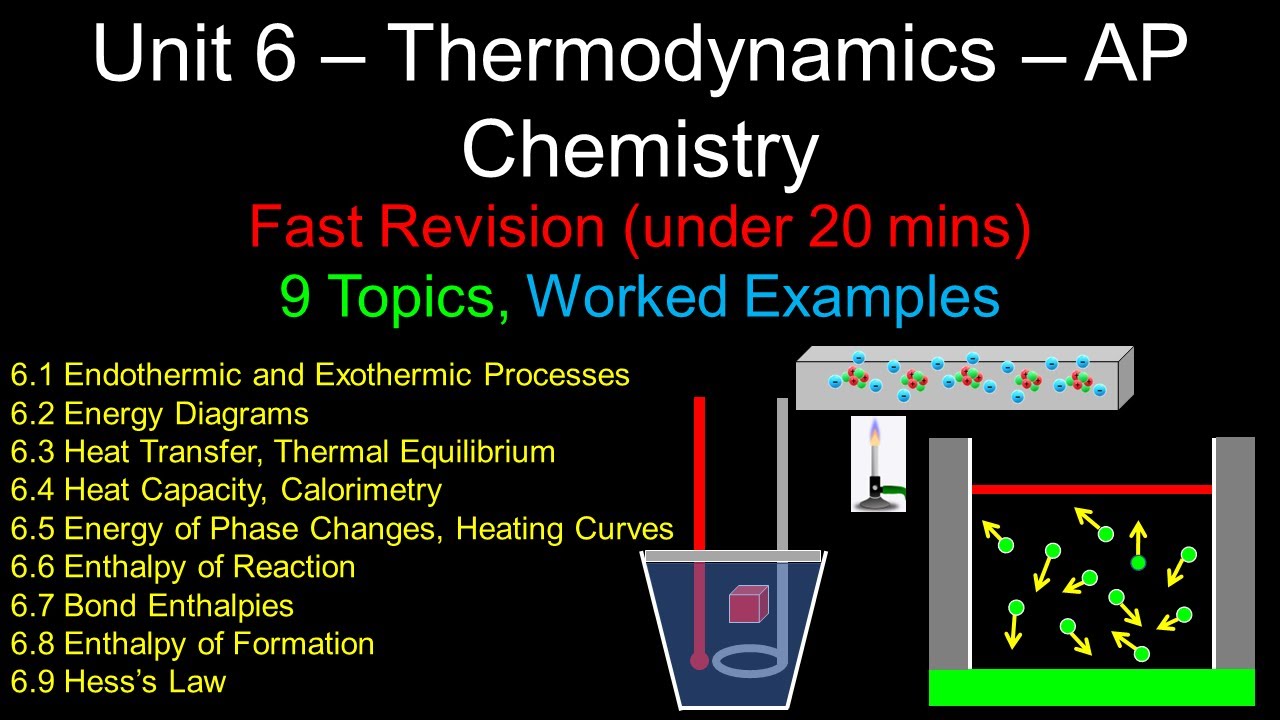 Unit 6 – Thermodynamics – AP Chemistry

Fast Revision (under 20 mins)

9 Topics, Worked Examples

6.1 Endothermic and Exothermic Processes
6.2 Energy Diagrams
6.3 Heat Transfer, Thermal Equilibrium
6.4 Heat Capacity, Calorimetry
6.5 Energy of Phase Changes, Heating Curves
6.6 Enthalpy of Reaction
6.7 Bond Enthalpies
6.8 Enthalpy of Formation
6.9 Hess's Law